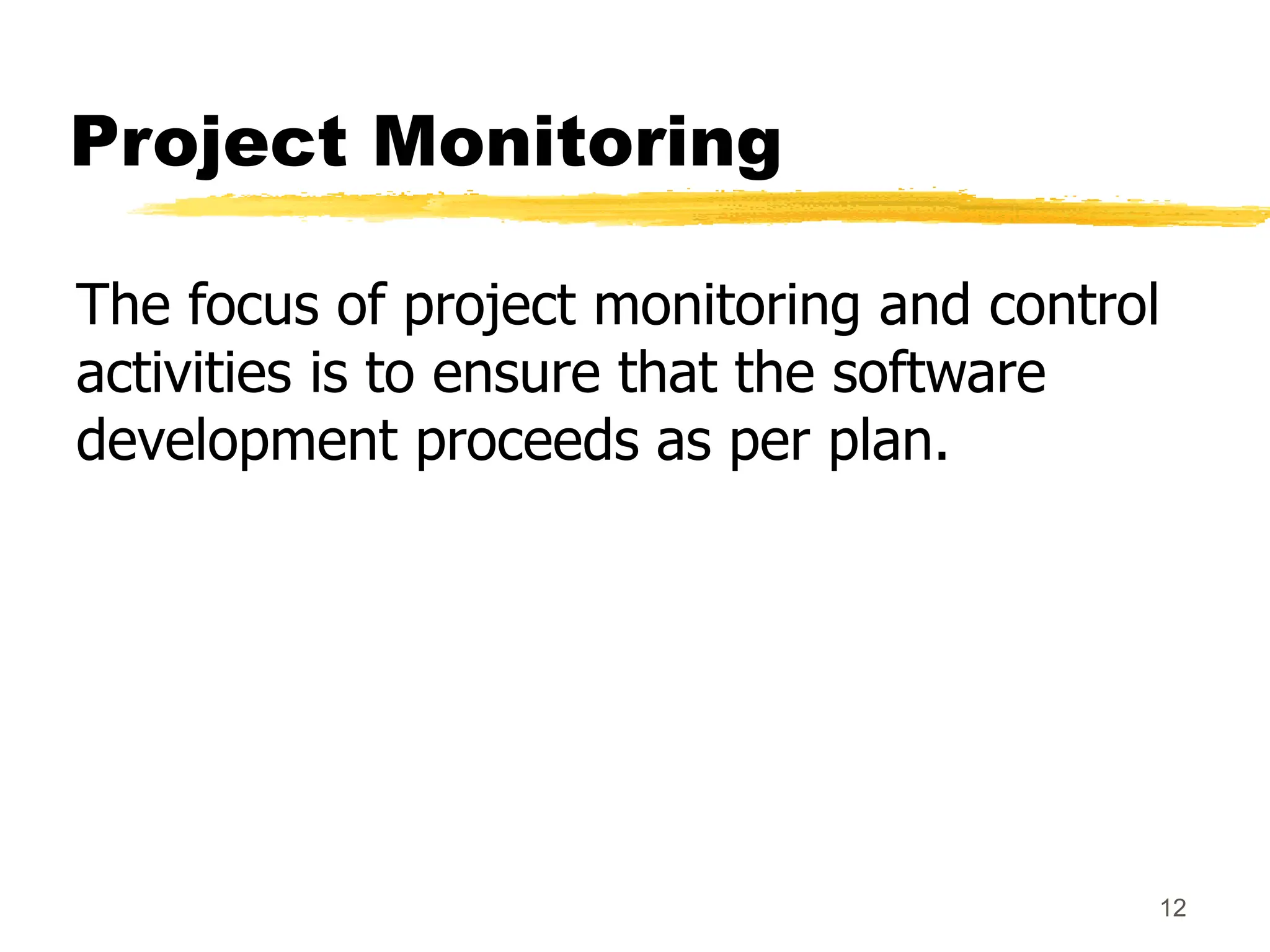 Project Monitoring

The focus of project monitoring and control activities is to ensure that the software development proceeds as per plan.

12